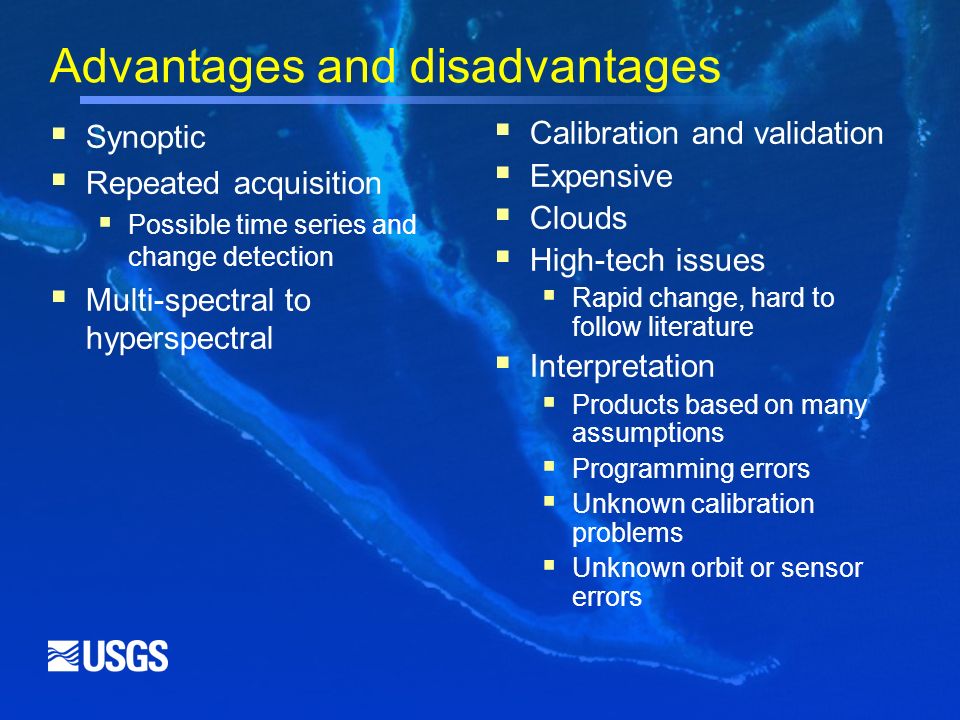 Advantages and disadvantages

- Synoptic
- Repeated acquisition
  - Possible time series and change detection
- Multi-spectral to hyperspectral

- Calibration and validation
- Expensive
- Clouds
- High-tech issues
  - Rapid change, hard to follow literature
- Interpretation
  - Products based on many assumptions
  - Programming errors
  - Unknown calibration problems
  - Unknown orbit or sensor errors

USGS